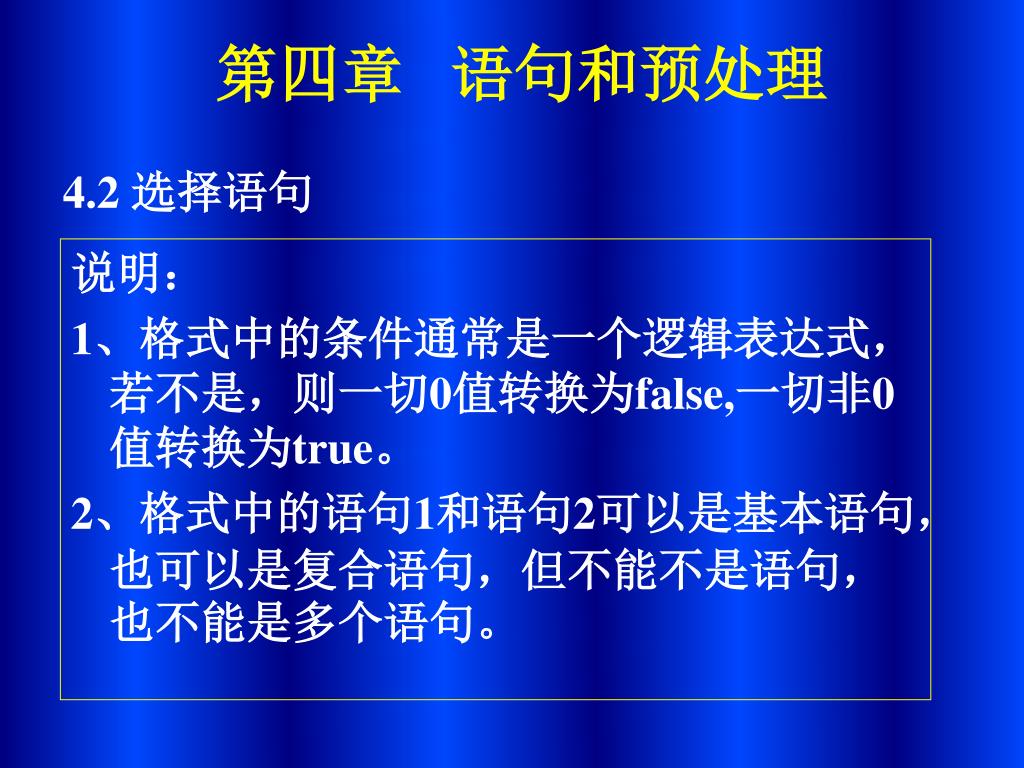 第四章　语句和预处理

4.2 选择语句

说明：

1、格式中的条件通常是一个逻辑表达式，若不是，则一切0值转换为false,一切非0值转换为true。

2、格式中的语句1和语句2可以是基本语句，也可以是复合语句，但不能不是语句，也不能是多个语句。